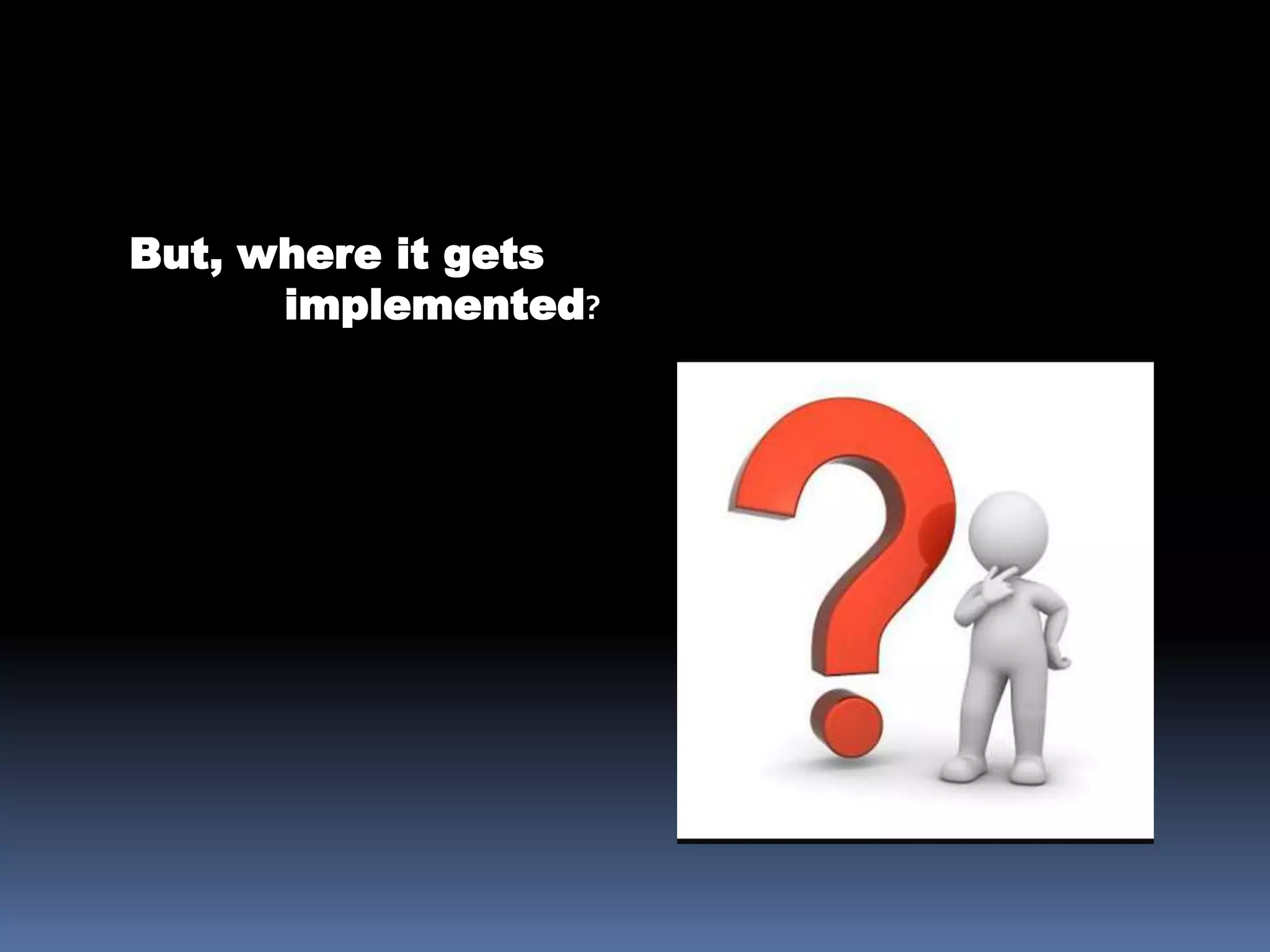 But, where it gets implemented?